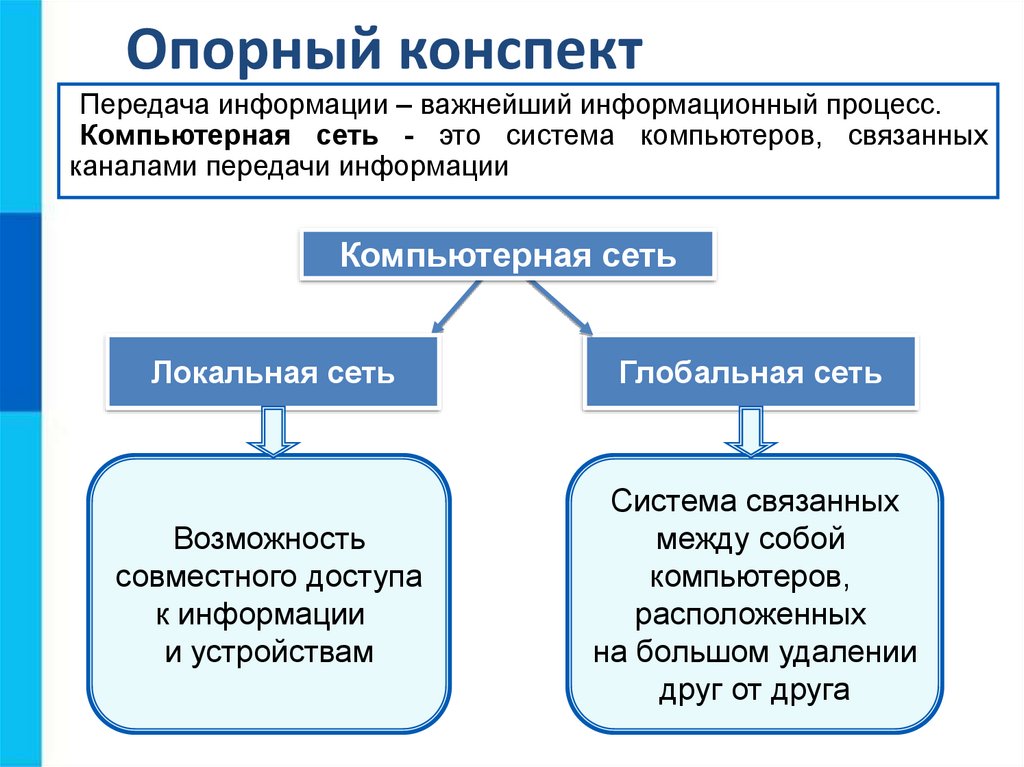 Опорный конспект

Передача информации – важнейший информационный процесс.
Компьютерная сеть - это система компьютеров, связанных каналами передачи информации

Компьютерная сеть

Локальная сеть

Глобальная сеть

Возможность совместного доступа к информации и устройствам

Система связанных между собой компьютеров, расположенных на большом удалении друг от друга